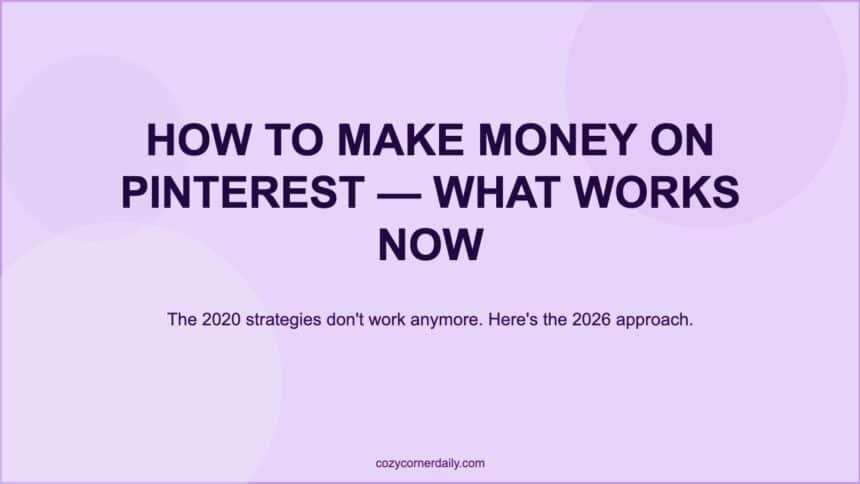 HOW TO MAKE MONEY ON PINTEREST — WHAT WORKS NOW

The 2020 strategies don't work anymore. Here's the 2026 approach.

cozycornerdaily.com